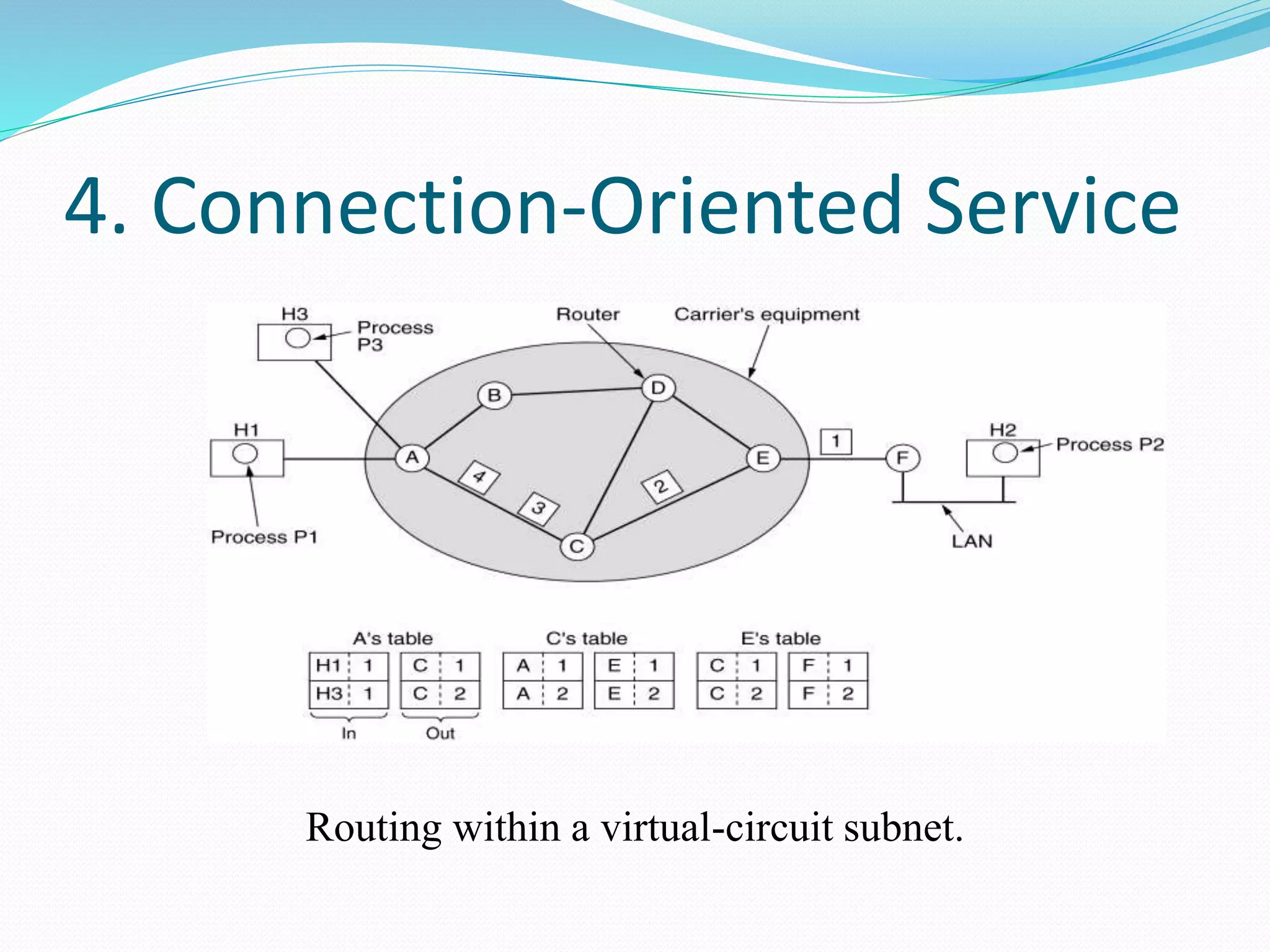 4. Connection-Oriented Service

H3
Process P3
Router
Carrier's equipment
B
D
H1
A
E
1
F
H2
Process P2
4
3
2
C
Process P1
LAN

A's table

| H1 | 1 | C | 1 |
|---|---|---|---|
| H3 | 1 | C | 2 |

In
Out

C's table

| A | 1 | E | 1 |
|---|---|---|---|
| A | 2 | E | 2 |

E's table

| C | 1 | F | 1 |
|---|---|---|---|
| C | 2 | F | 2 |

Routing within a virtual-circuit subnet.